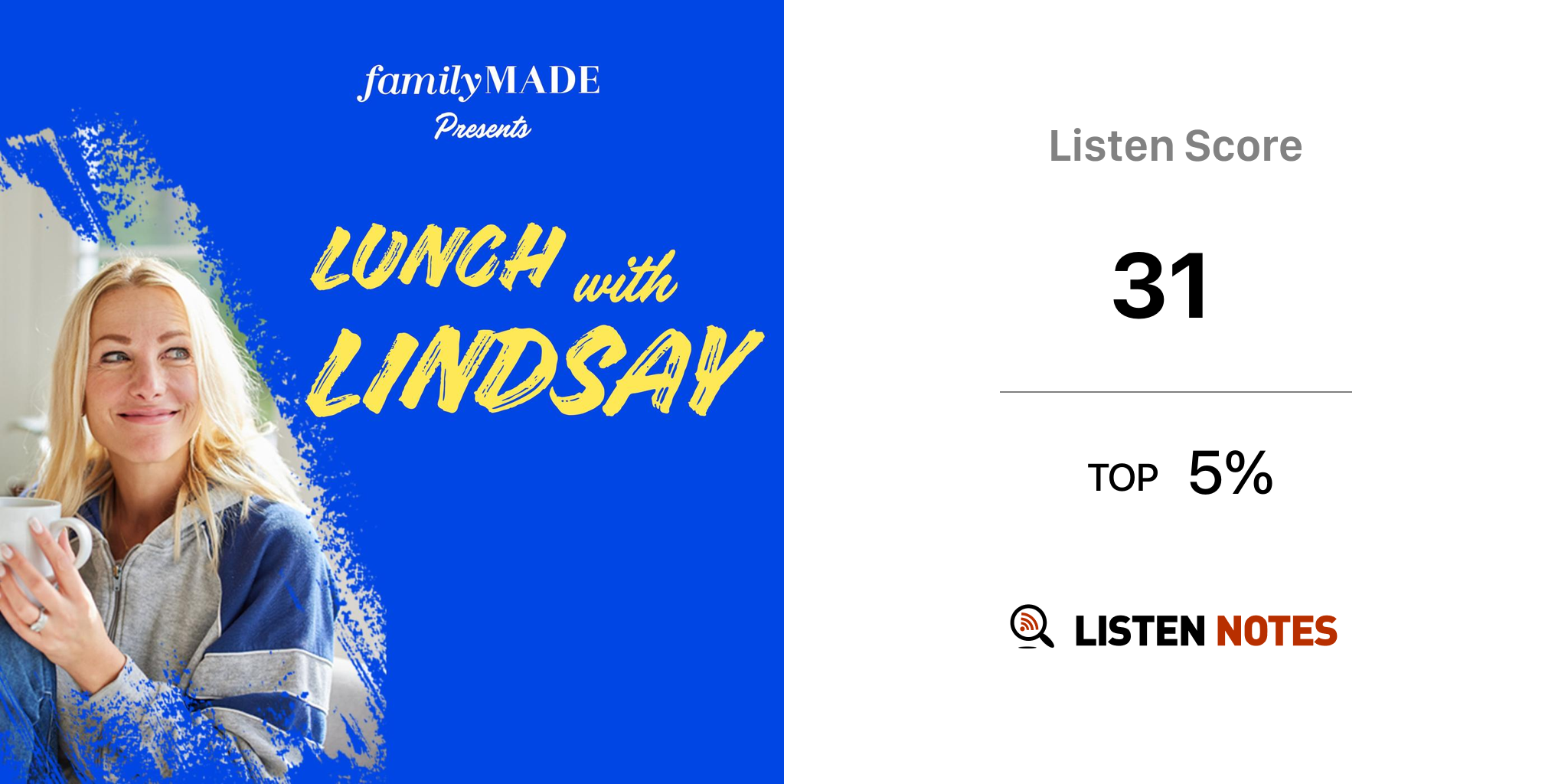 familyMADE
Presents

LUNCH with LINDSAY

Listen Score

31

TOP 5%

LISTEN NOTES